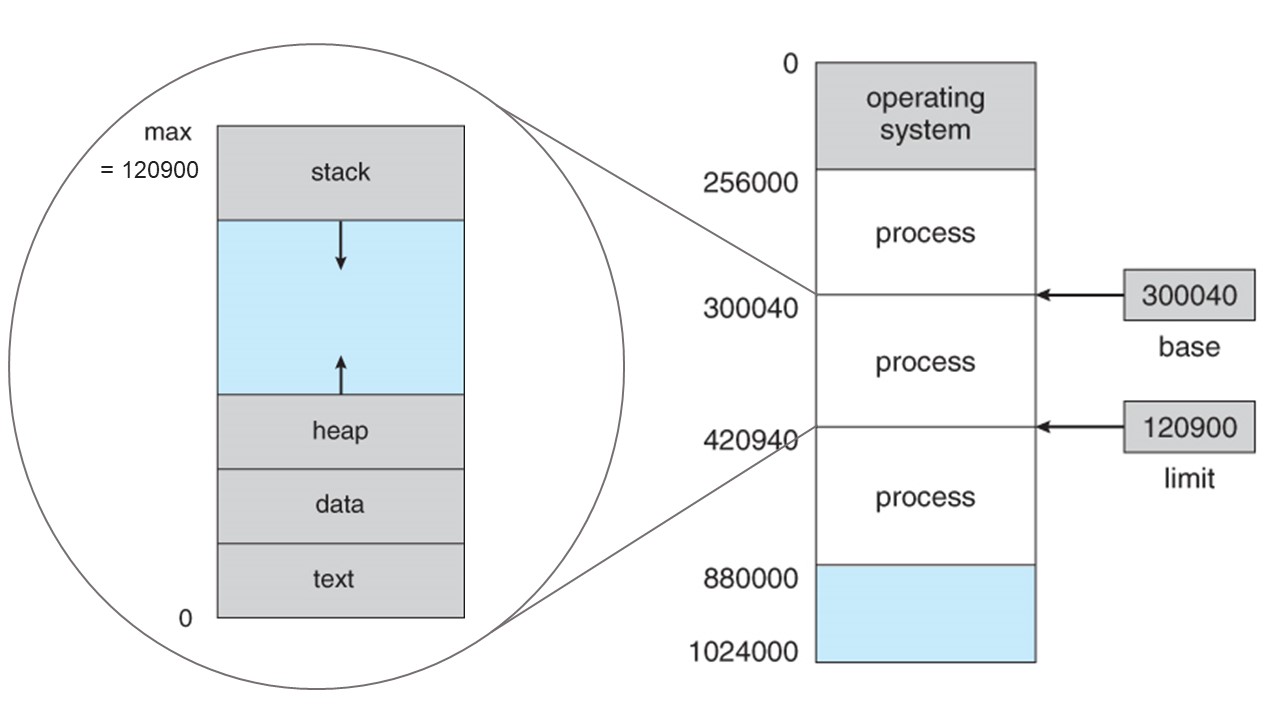 max
= 120900

stack

heap

data

text

0

0

operating system

256000

process

300040

process

420940

process

880000

1024000

300040

base

120900

limit